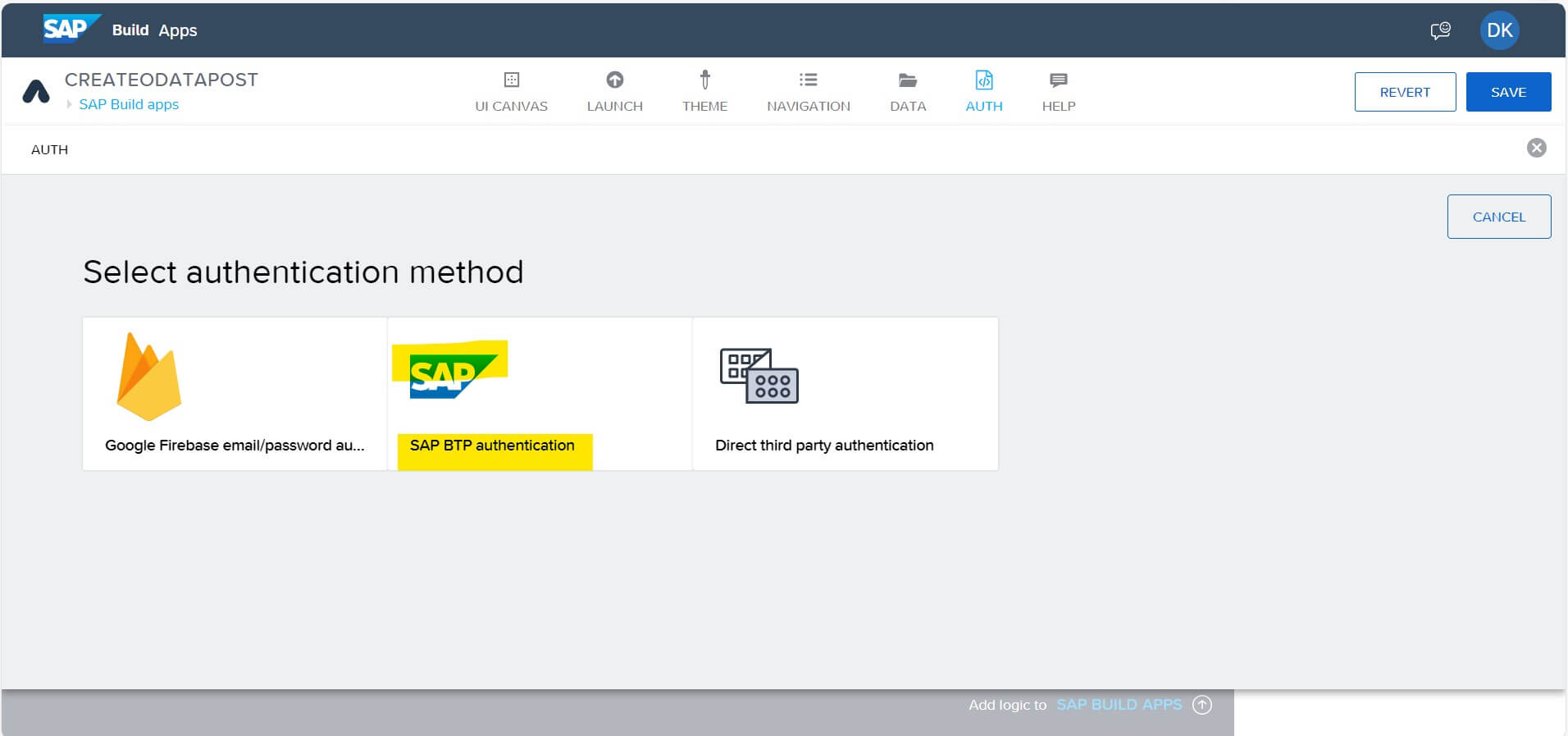 SAP Build Apps

DK

CREATEODATAPOST
SAP Build apps

UI CANVAS LAUNCH THEME NAVIGATION DATA AUTH HELP

REVERT SAVE

AUTH

CANCEL

Select authentication method

Google Firebase email/password au...

SAP

SAP BTP authentication

Direct third party authentication

Add logic to SAP BUILD APPS